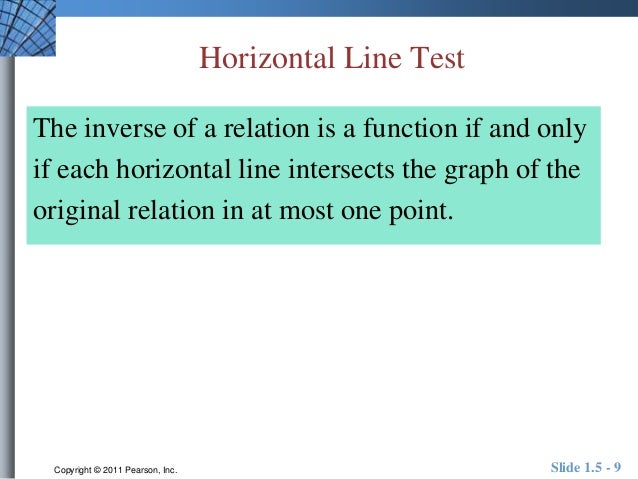 Horizontal Line Test

The inverse of a relation is a function if and only if each horizontal line intersects the graph of the original relation in at most one point.

Copyright © 2011 Pearson, Inc.

Slide 1.5 - 9